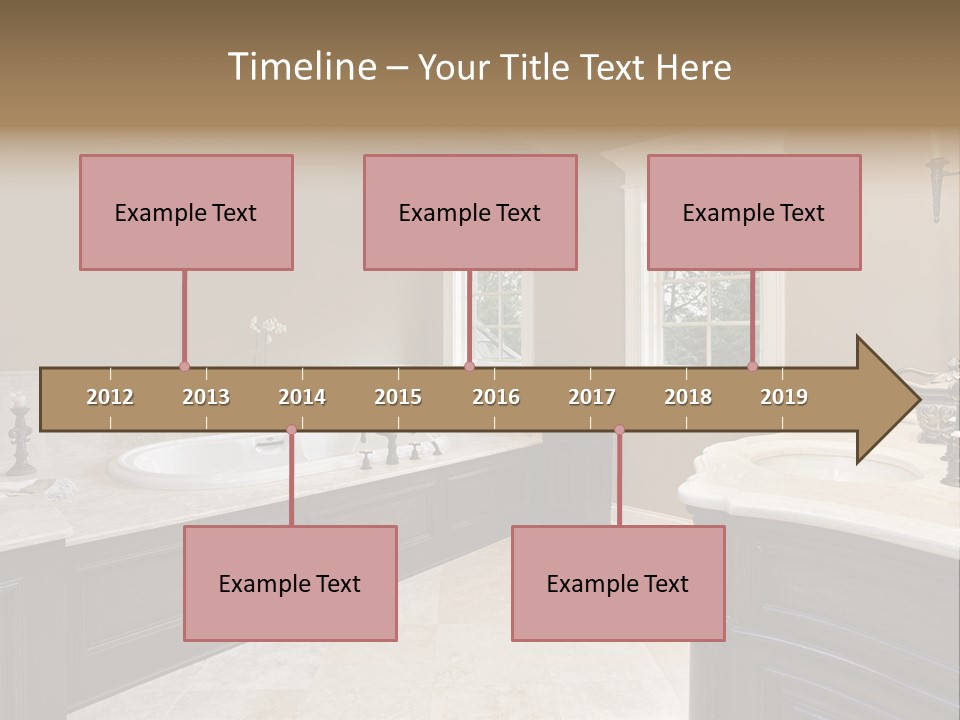 Timeline – Your Title Text Here

Example Text

Example Text

Example Text

2012 2013 2014 2015 2016 2017 2018 2019

Example Text

Example Text